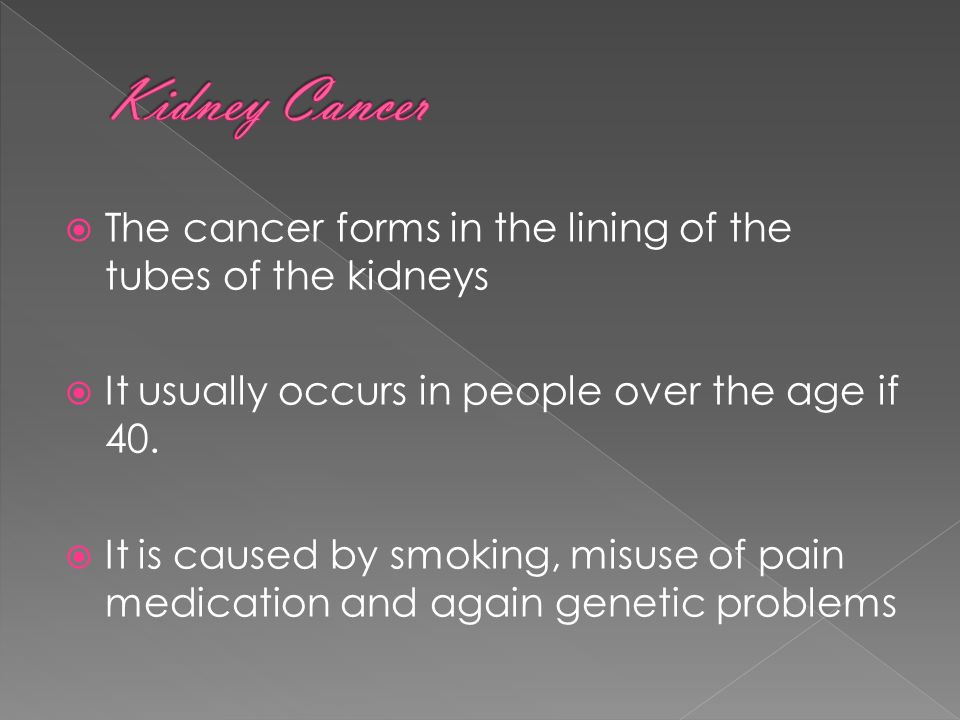 Kidney Cancer

The cancer forms in the lining of the tubes of the kidneys

It usually occurs in people over the age if 40.

It is caused by smoking, misuse of pain medication and again genetic problems